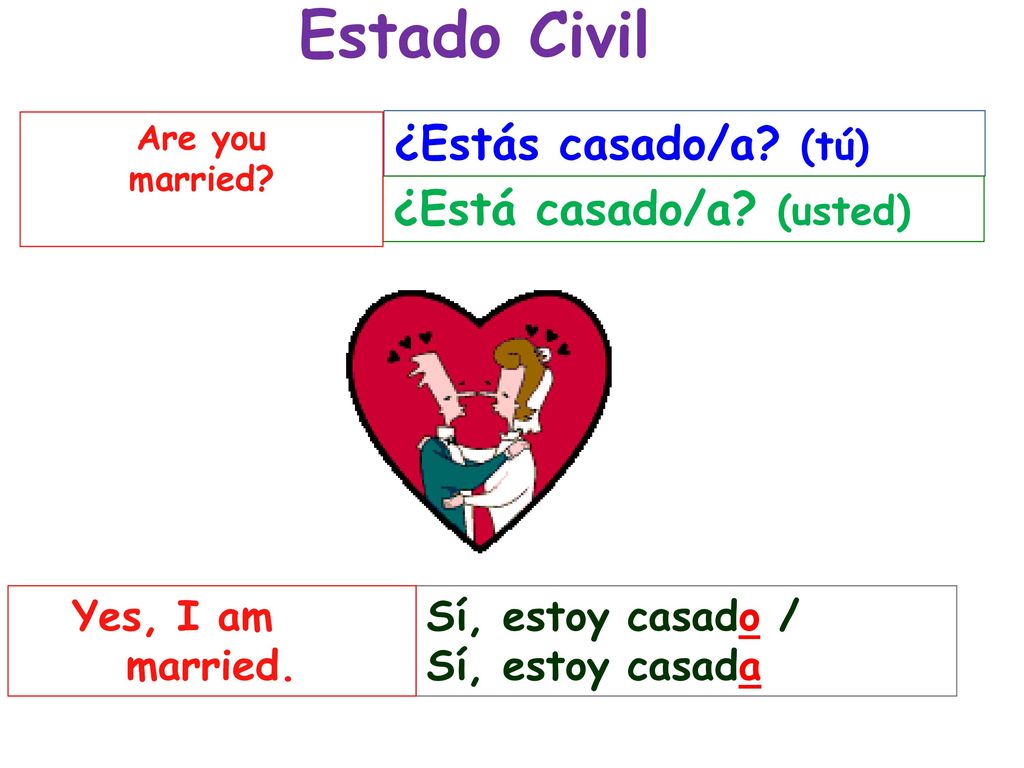 Estado Civil

Are you married?

¿Estás casado/a? (tú)

¿Está casado/a? (usted)

Yes, I am married.

Sí, estoy casado /
Sí, estoy casada